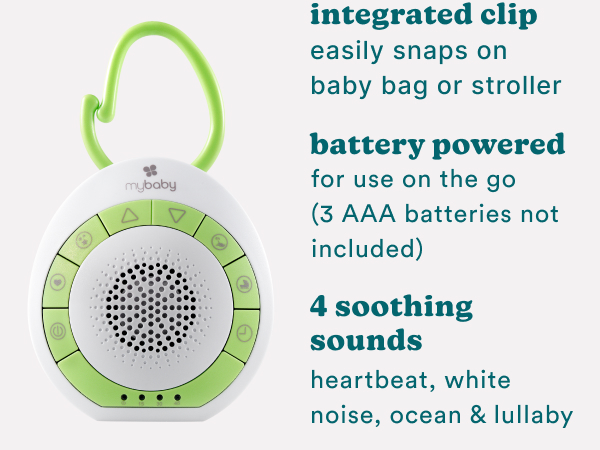 mybaby

integrated clip
easily snaps on baby bag or stroller

battery powered
for use on the go (3 AAA batteries not included)

4 soothing sounds
heartbeat, white noise, ocean & lullaby